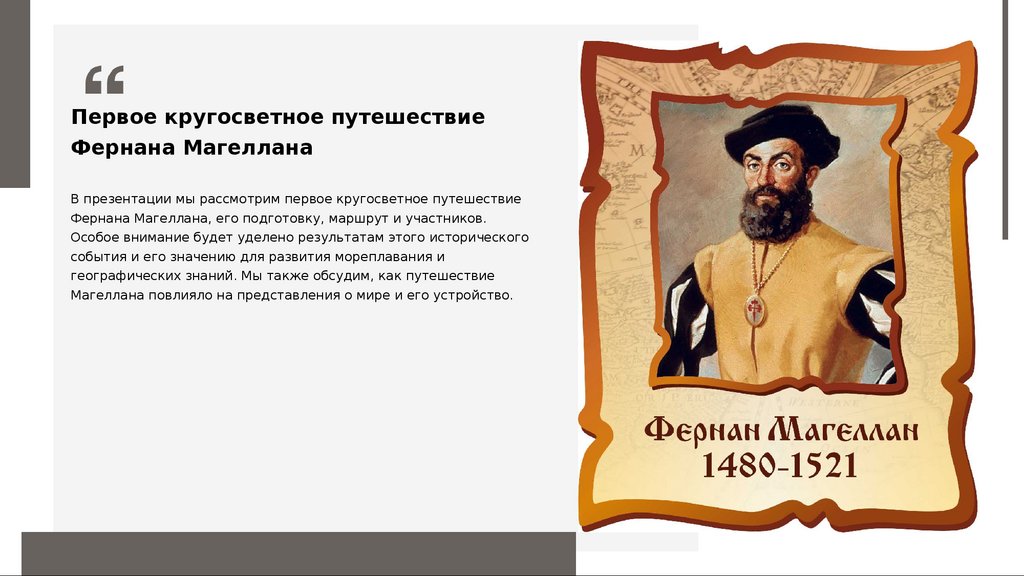 “

Первое кругосветное путешествие Фернана Магеллана

В презентации мы рассмотрим первое кругосветное путешествие Фернана Магеллана, его подготовку, маршрут и участников. Особое внимание будет уделено результатам этого исторического события и его значению для развития мореплавания и географических знаний. Мы также обсудим, как путешествие Магеллана повлияло на представления о мире и его устройство.

Фернан Магеллан
1480-1521